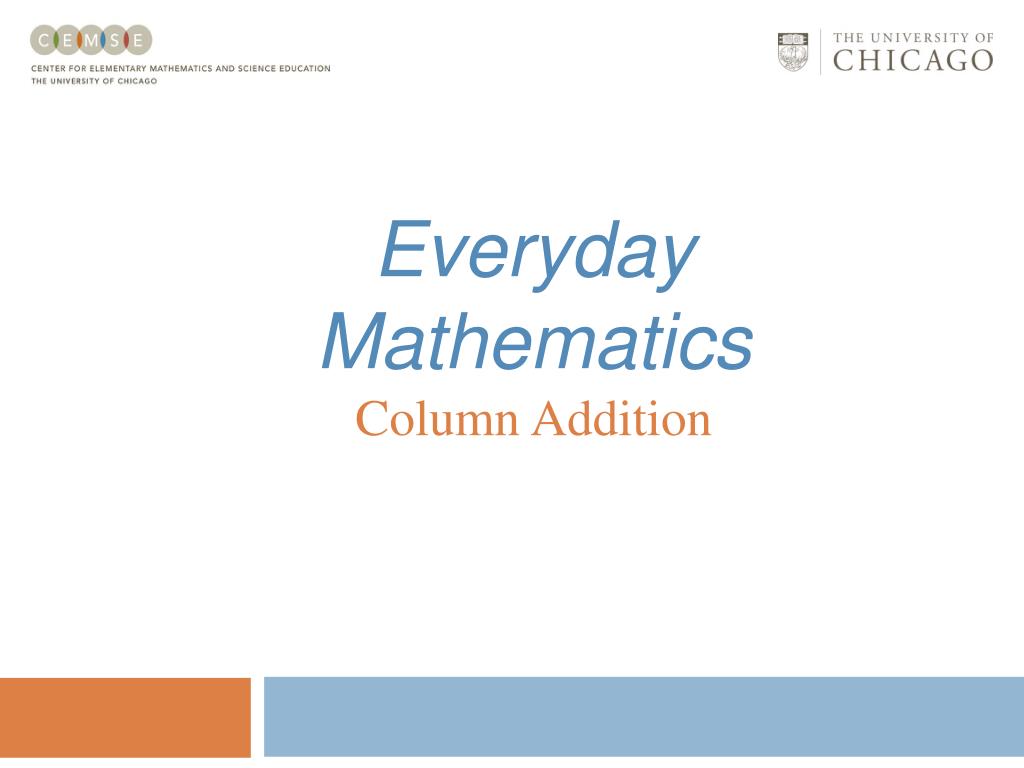 CEMSE
CENTER FOR ELEMENTARY MATHEMATICS AND SCIENCE EDUCATION
THE UNIVERSITY OF CHICAGO

THE UNIVERSITY OF
CHICAGO

Everyday Mathematics
Column Addition